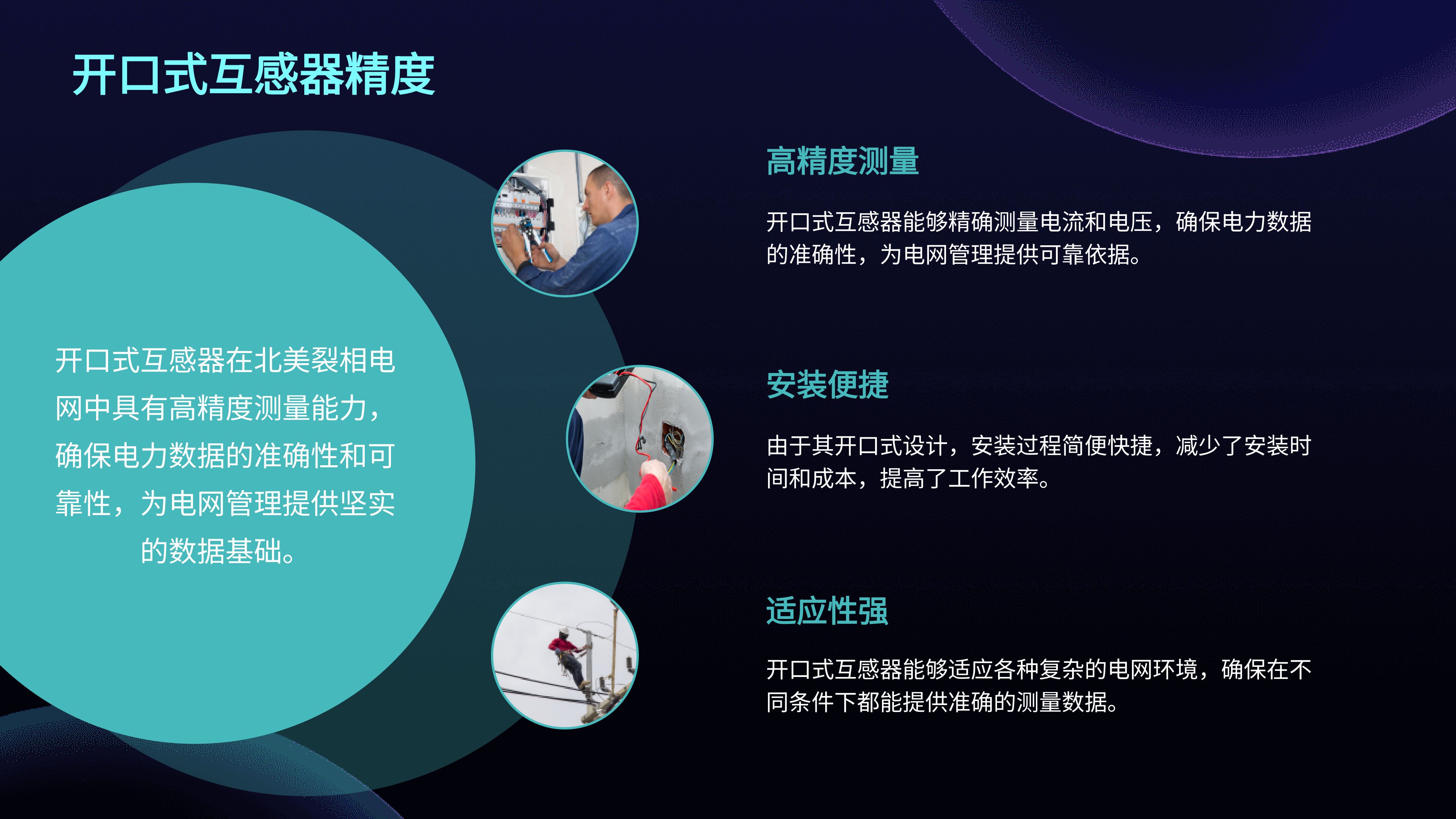 开口式互感器精度

开口式互感器在北美裂相电网中具有高精度测量能力，确保电力数据的准确性和可靠性，为电网管理提供坚实的数据基础。

高精度测量

开口式互感器能够精确测量电流和电压，确保电力数据的准确性，为电网管理提供可靠依据。

安装便捷

由于其开口式设计，安装过程简便快捷，减少了安装时间和成本，提高了工作效率。

适应性强

开口式互感器能够适应各种复杂的电网环境，确保在不同条件下都能提供准确的测量数据。